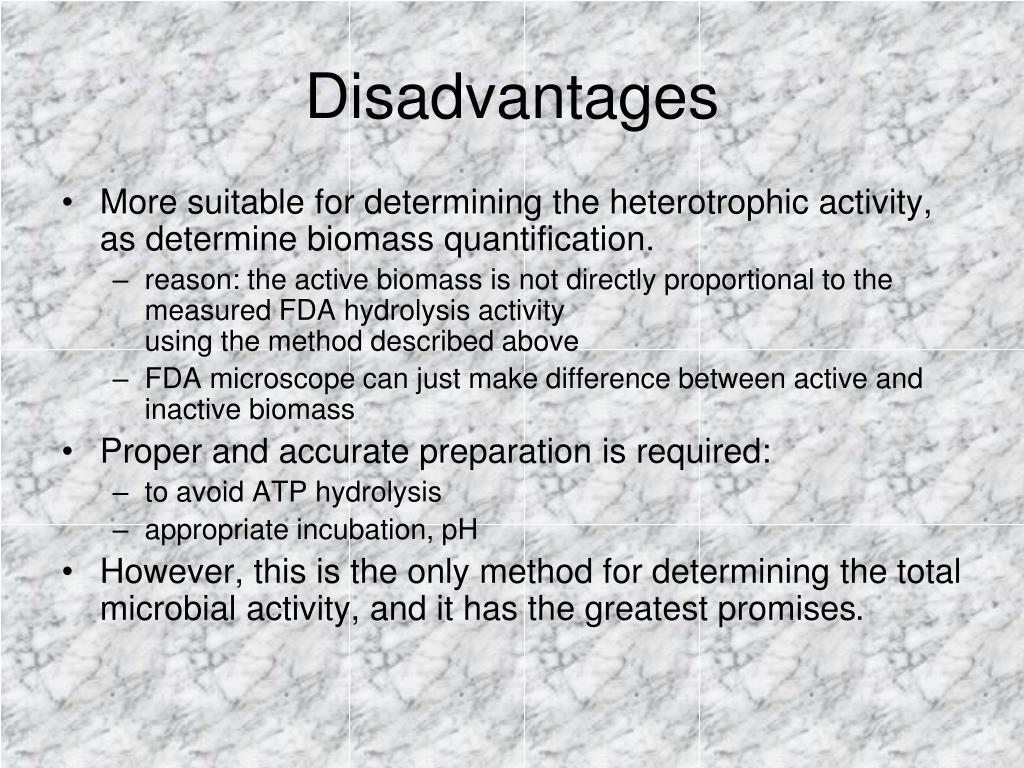 Disadvantages

• More suitable for determining the heterotrophic activity, as determine biomass quantification.
– reason: the active biomass is not directly proportional to the measured FDA hydrolysis activity
using the method described above
– FDA microscope can just make difference between active and inactive biomass
• Proper and accurate preparation is required:
– to avoid ATP hydrolysis
– appropriate incubation, pH
• However, this is the only method for determining the total microbial activity, and it has the greatest promises.